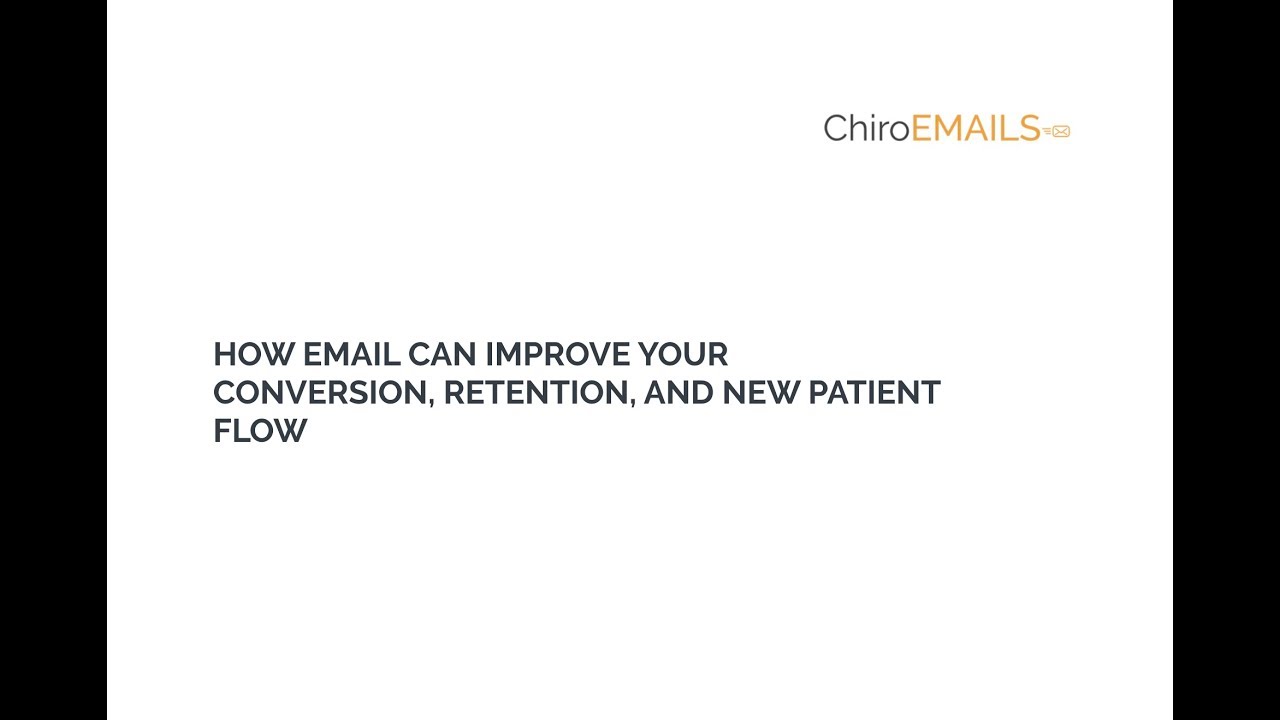 ChiroEMAILS

HOW EMAIL CAN IMPROVE YOUR CONVERSION, RETENTION, AND NEW PATIENT FLOW